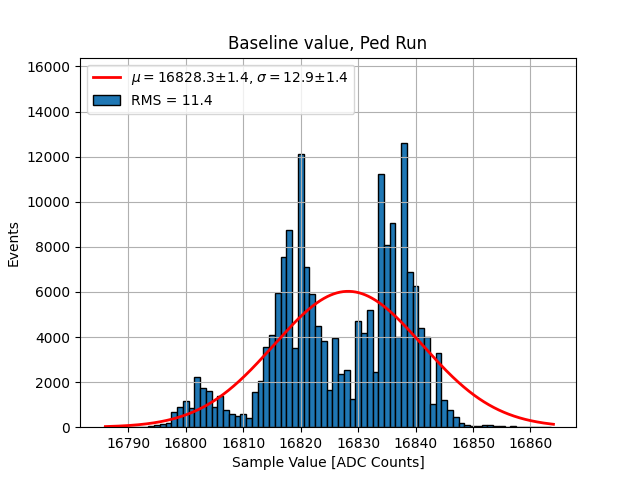 Baseline value, Ped Run

$\mu = 16828.3 \pm 1.4$, $\sigma = 12.9 \pm 1.4$
RMS = 11.4

Events

16000
14000
12000
10000
8000
6000
4000
2000
0

16790 16800 16810 16820 16830 16840 16850 16860

Sample Value [ADC Counts]